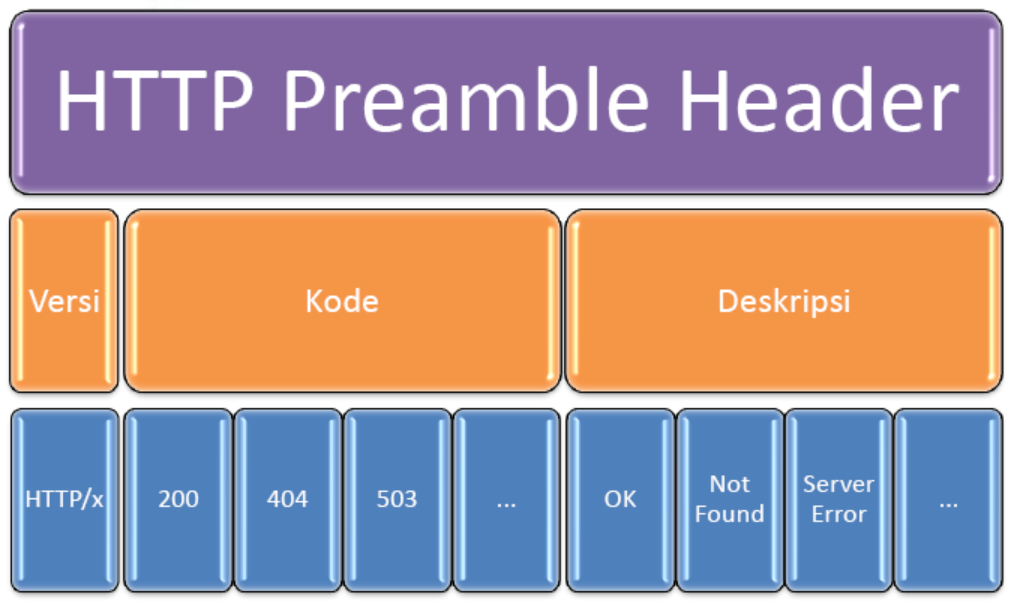 HTTP Preamble Header

Versi

Kode

Deskripsi

HTTP/x

200

404

503

...

OK

Not Found

Server Error

...